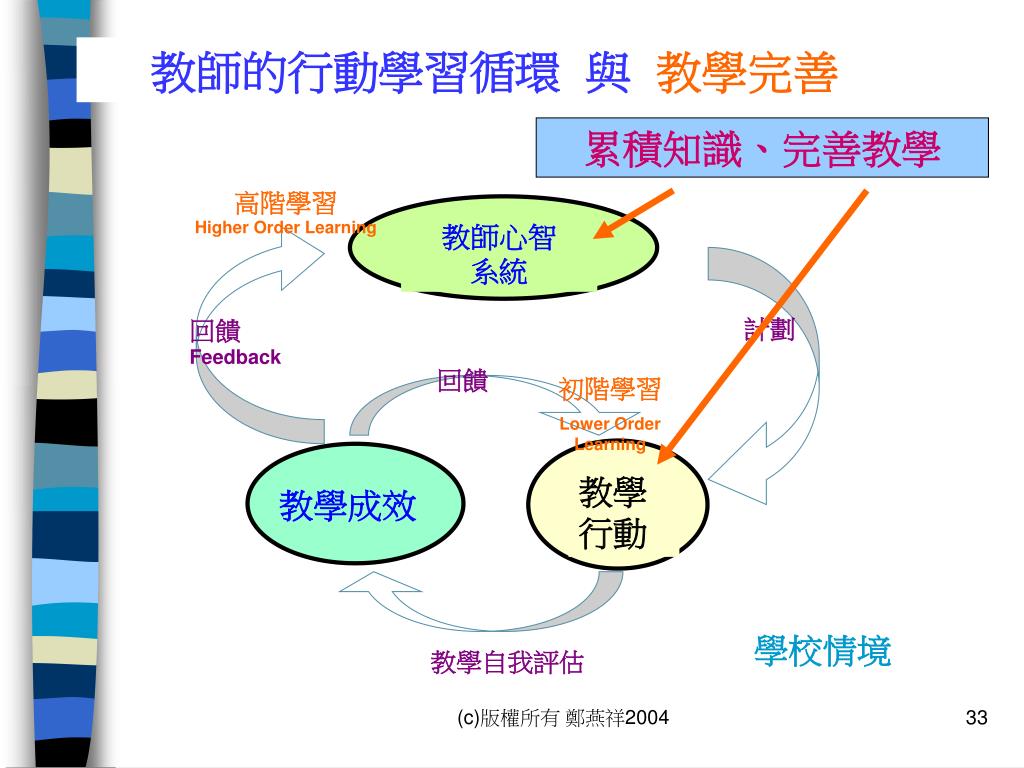 教師的行動學習循環 與 教學完善

累積知識、完善教學

高階學習
Higher Order Learning

教師心智系統

回饋
Feedback

計劃

回饋

初階學習
Lower Order Learning

教學成效

教學行動

教學自我評估

學校情境

(c)版權所有 鄭燕祥2004

33